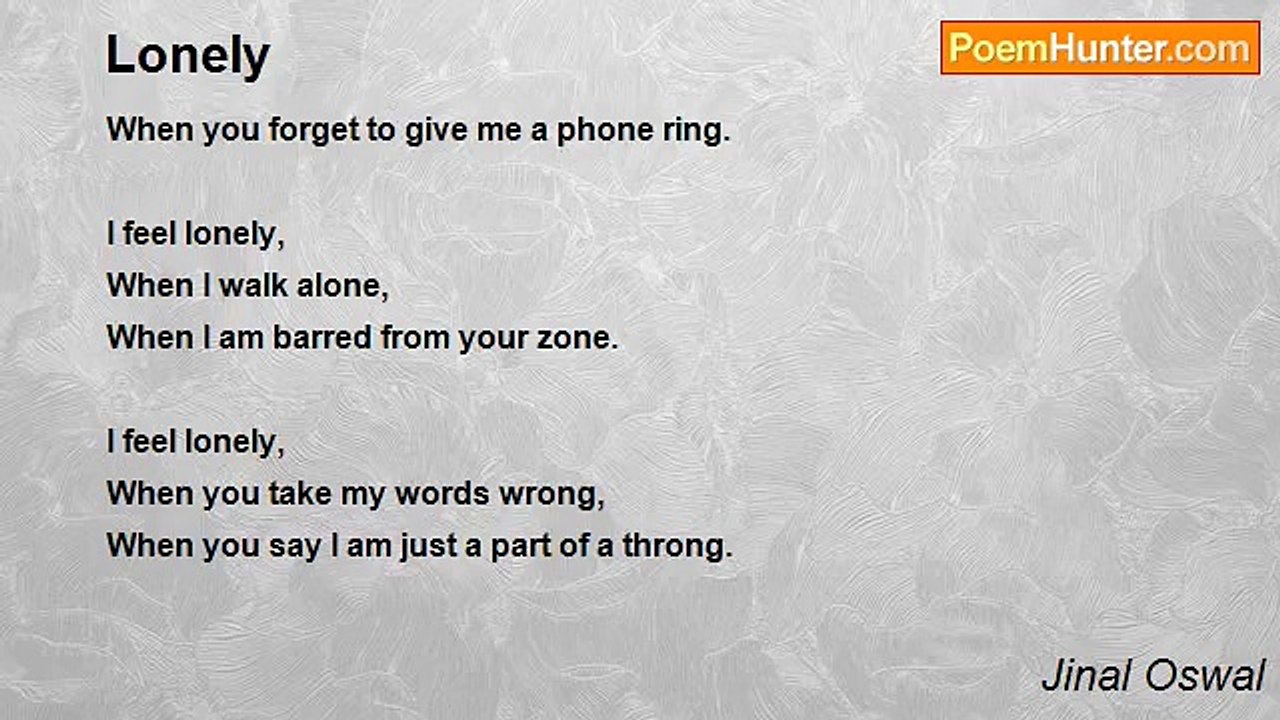 Lonely

PoemHunter.com

When you forget to give me a phone ring.

I feel lonely,
When I walk alone,
When I am barred from your zone.

I feel lonely,
When you take my words wrong,
When you say I am just a part of a throng.

Jinal Oswal